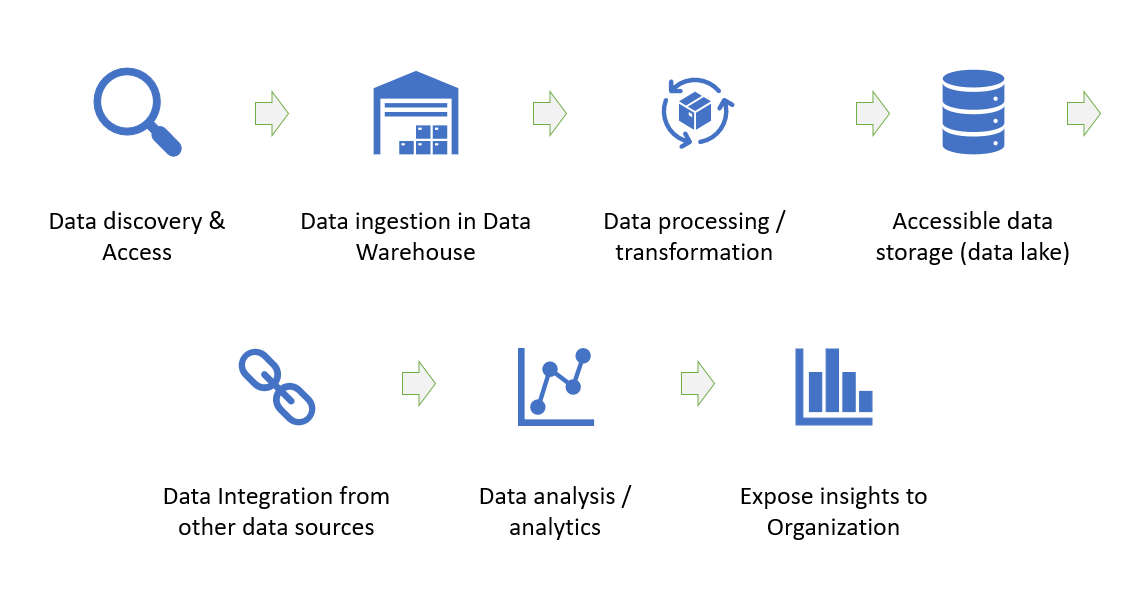 Data discovery & Access

Data ingestion in Data Warehouse

Data processing / transformation

Accessible data storage (data lake)

Data Integration from other data sources

Data analysis / analytics

Expose insights to Organization